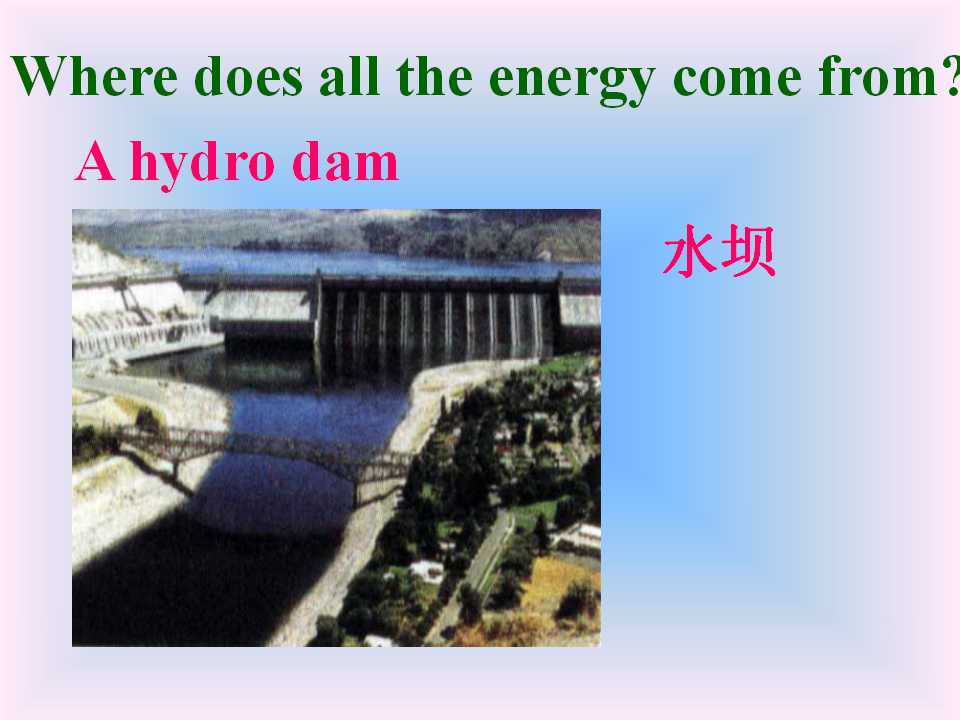 Where does all the energy come from?

A hydro dam

水坝